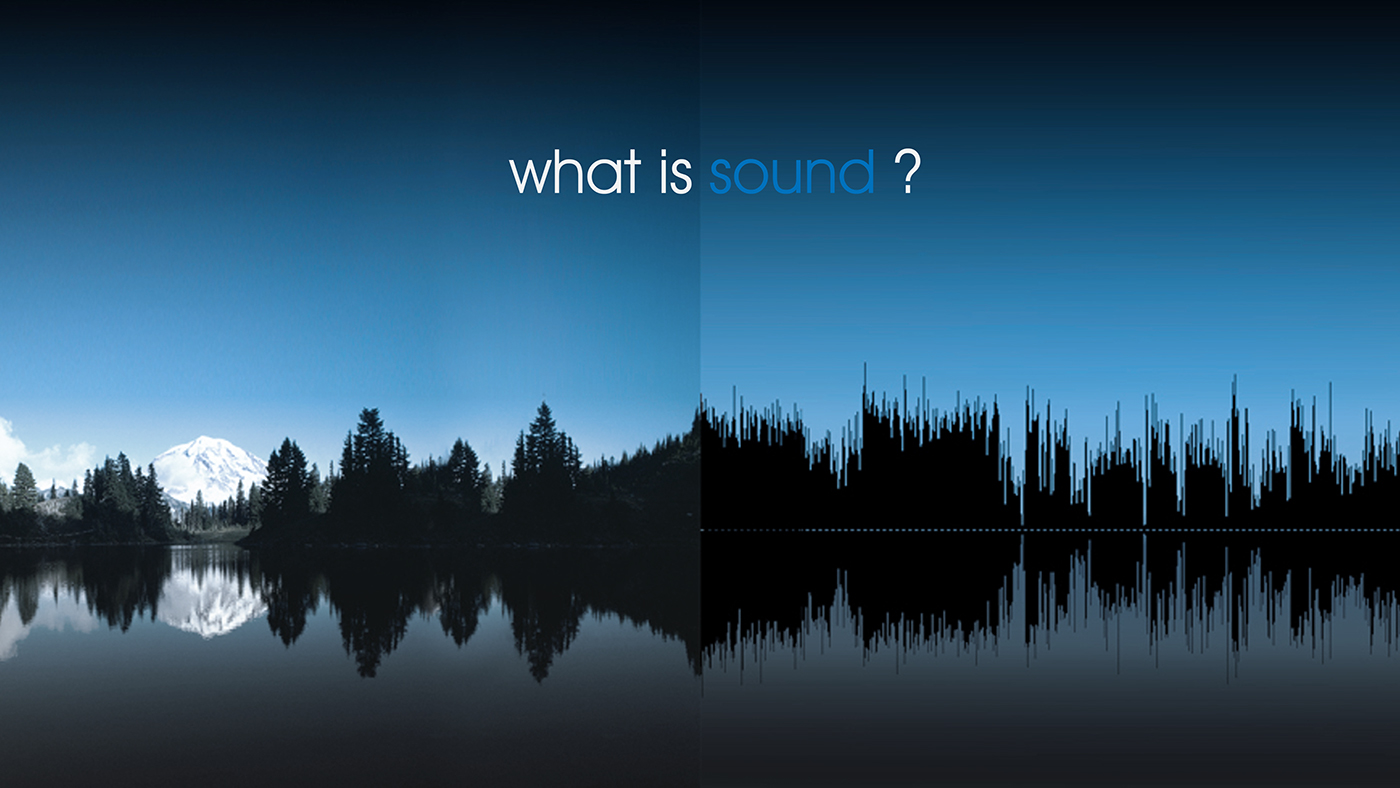 what is sound ?